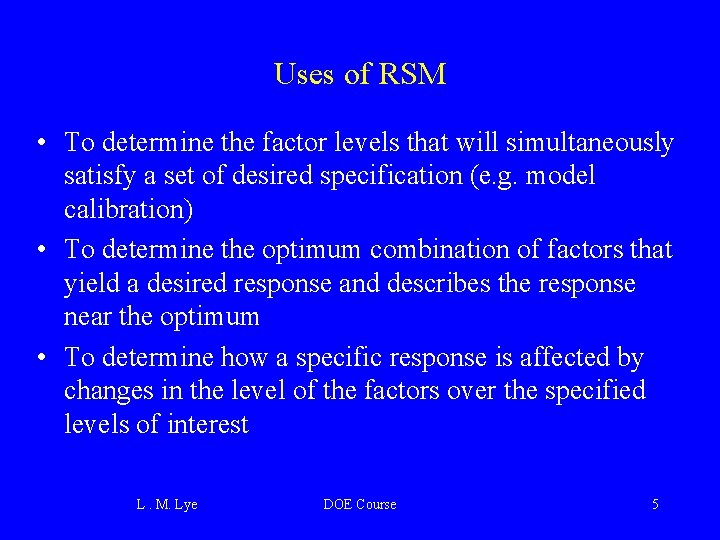 Uses of RSM

• To determine the factor levels that will simultaneously satisfy a set of desired specification (e.g. model calibration)

• To determine the optimum combination of factors that yield a desired response and describes the response near the optimum

• To determine how a specific response is affected by changes in the level of the factors over the specified levels of interest

L . M. Lye DOE Course 5